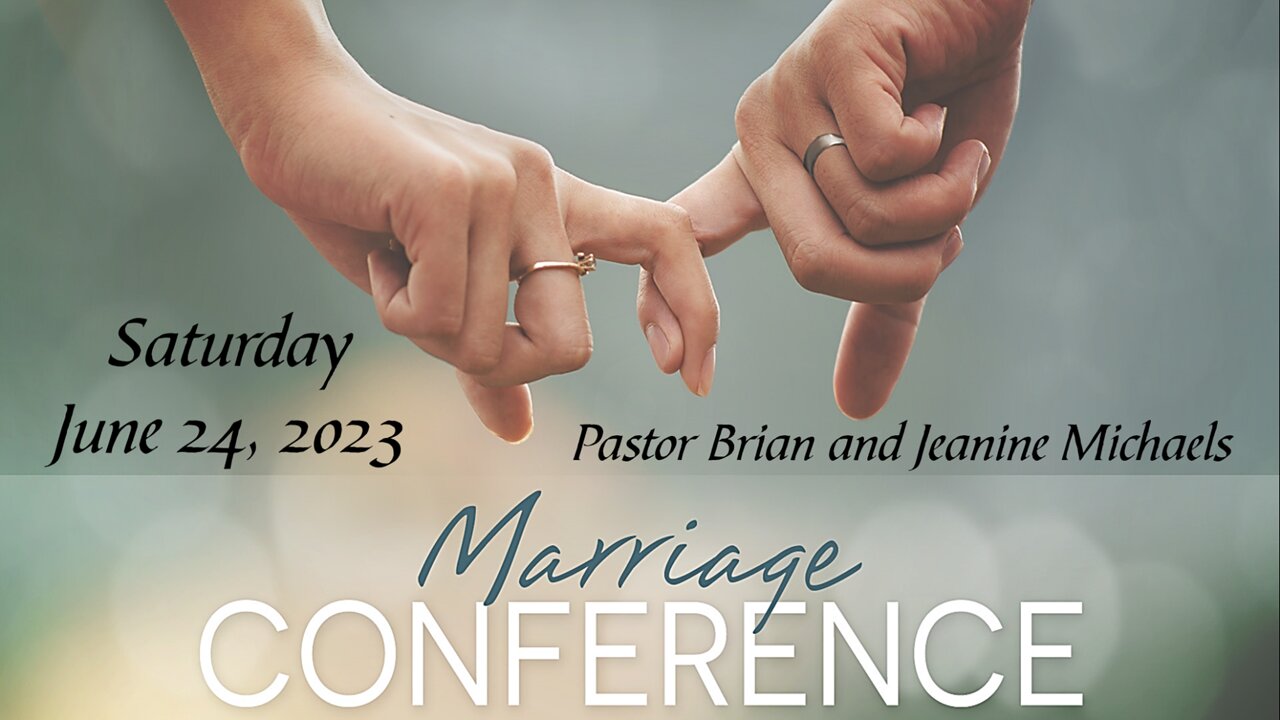 Saturday
June 24, 2023

Pastor Brian and Jeanine Michaels

Marriage
CONFERENCE